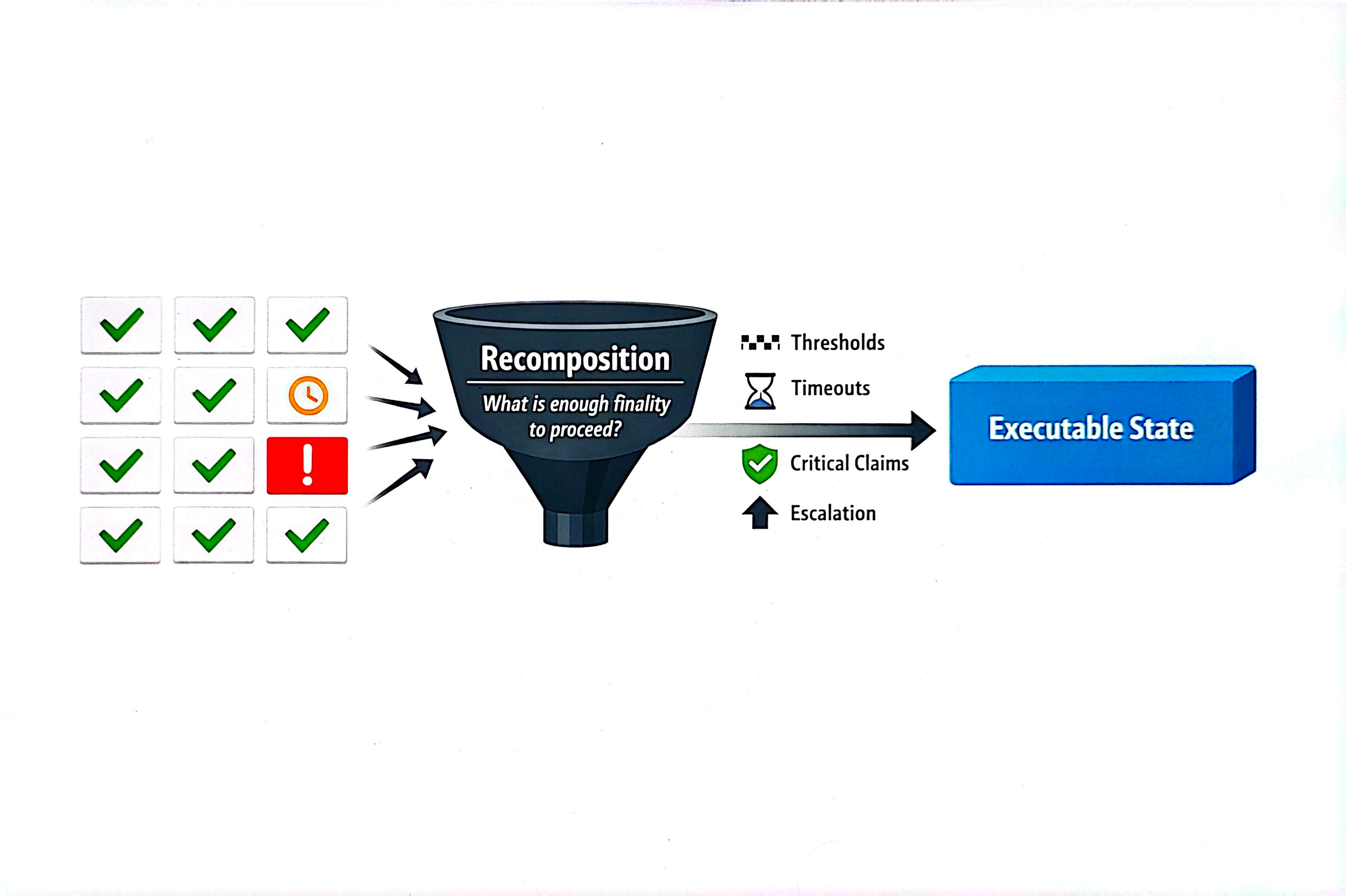 Recomposition

What is enough finality to proceed?

Thresholds

Timeouts

Critical Claims

Escalation

Executable State